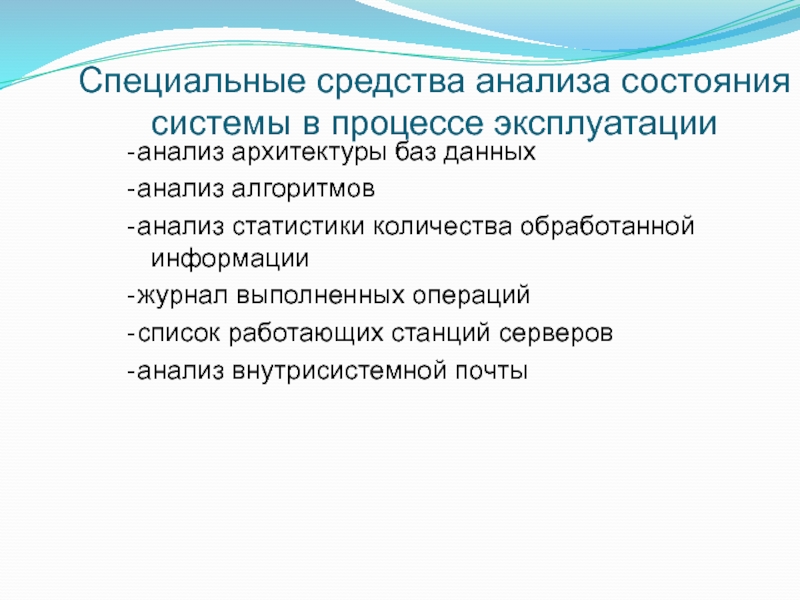 Специальные средства анализа состояния системы в процессе эксплуатации

-анализ архитектуры баз данных

-анализ алгоритмов

-анализ статистики количества обработанной информации

-журнал выполненных операций

-список работающих станций серверов

-анализ внутрисистемной почты